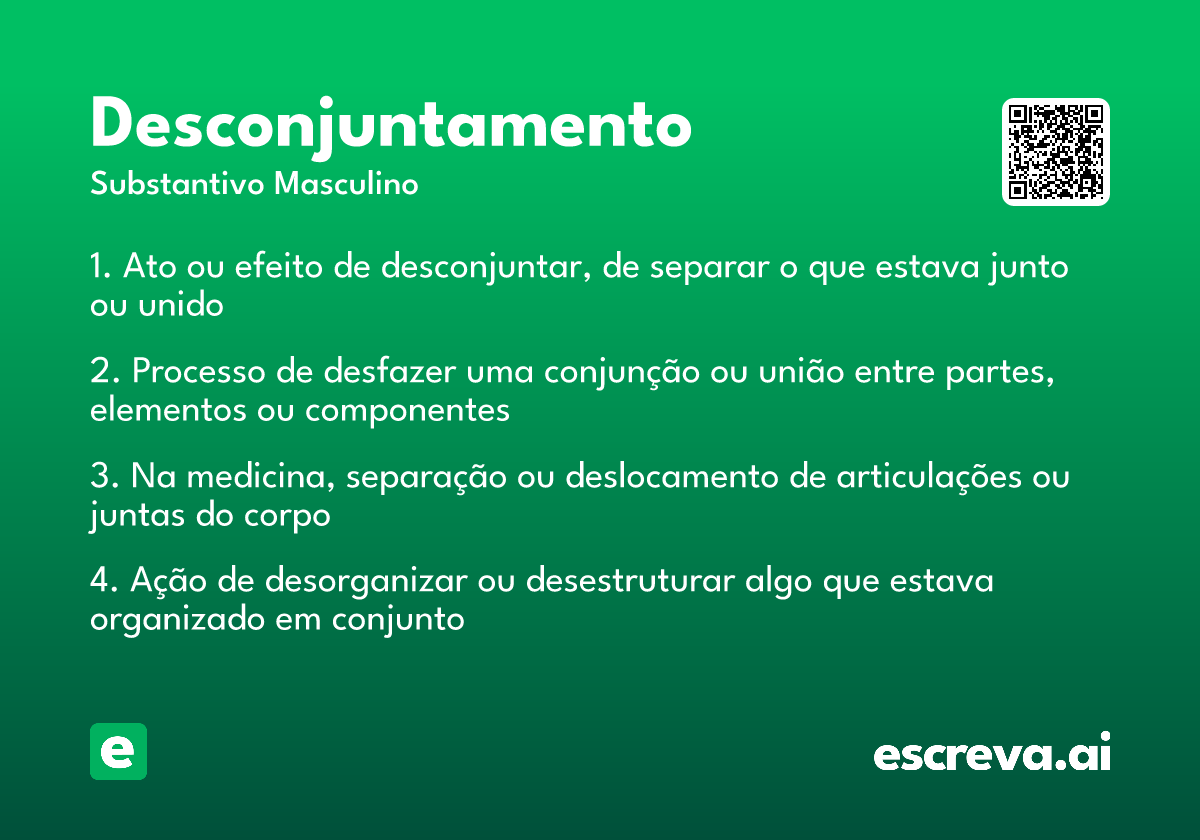 Desconjuntamento
Substantivo Masculino

1. Ato ou efeito de desconjuntar, de separar o que estava junto ou unido

2. Processo de desfazer uma conjunção ou união entre partes, elementos ou componentes

3. Na medicina, separação ou deslocamento de articulações ou juntas do corpo

4. Ação de desorganizar ou desestruturar algo que estava organizado em conjunto

e

escreva.ai